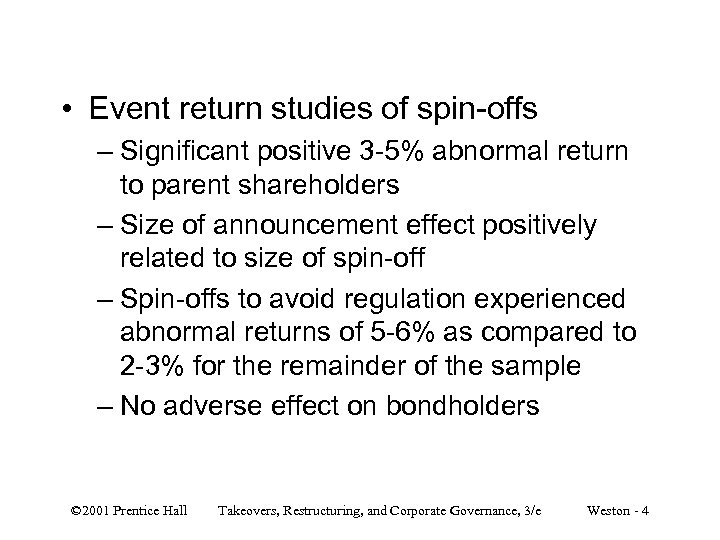 • Event return studies of spin-offs

– Significant positive 3-5% abnormal return to parent shareholders

– Size of announcement effect positively related to size of spin-off

– Spin-offs to avoid regulation experienced abnormal returns of 5-6% as compared to 2-3% for the remainder of the sample

– No adverse effect on bondholders

©2001 Prentice Hall Takeovers, Restructuring, and Corporate Governance, 3/e Weston - 4